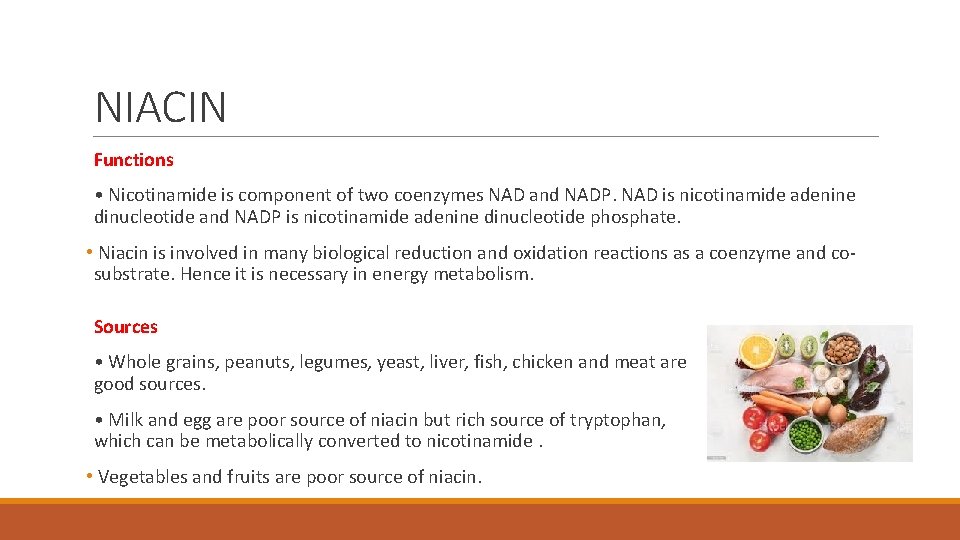 NIACIN

Functions

• Nicotinamide is component of two coenzymes NAD and NADP. NAD is nicotinamide adenine dinucleotide and NADP is nicotinamide adenine dinucleotide phosphate.

• Niacin is involved in many biological reduction and oxidation reactions as a coenzyme and co-substrate. Hence it is necessary in energy metabolism.

Sources

• Whole grains, peanuts, legumes, yeast, liver, fish, chicken and meat are good sources.

• Milk and egg are poor source of niacin but rich source of tryptophan, which can be metabolically converted to nicotinamide .

• Vegetables and fruits are poor source of niacin.